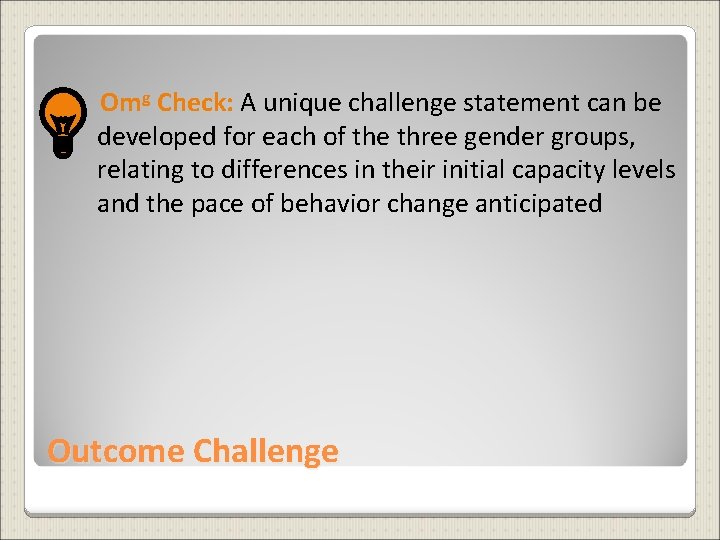 Om$^g$ Check: A unique challenge statement can be developed for each of the three gender groups, relating to differences in their initial capacity levels and the pace of behavior change anticipated

Outcome Challenge